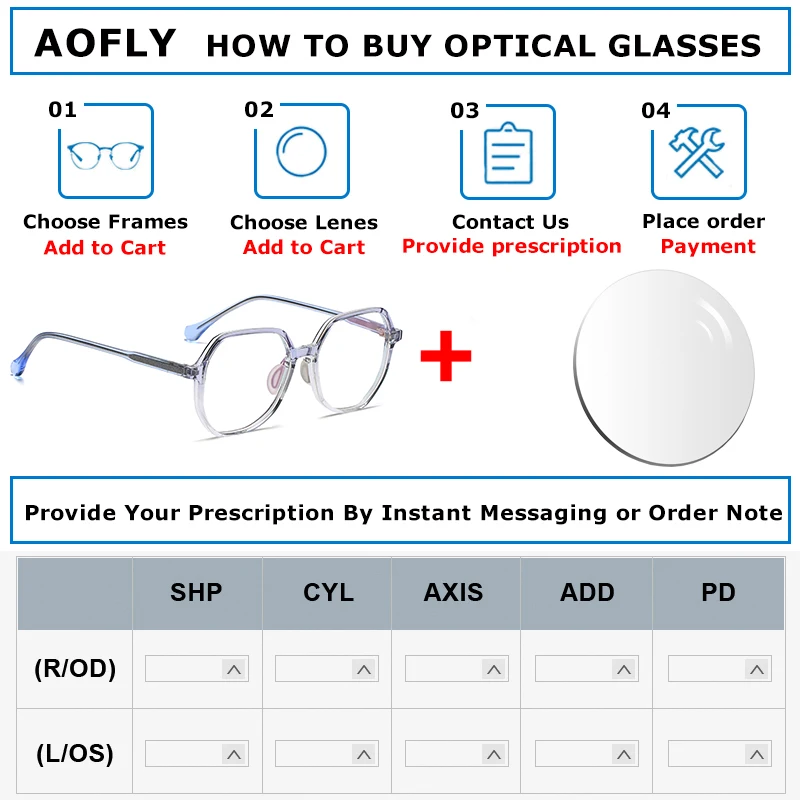 AOFLY HOW TO BUY OPTICAL GLASSES

01
Choose Frames
Add to Cart

02
Choose Lenes
Add to Cart

03
Contact Us
Provide prescription

04
Place order
Payment

+

Provide Your Prescription By Instant Messaging or Order Note

| | SHP | CYL | AXIS | ADD | PD |
|---|---|---|---|---|---|
| (R/OD) | | | | | |
| (L/OS) | | | | | |